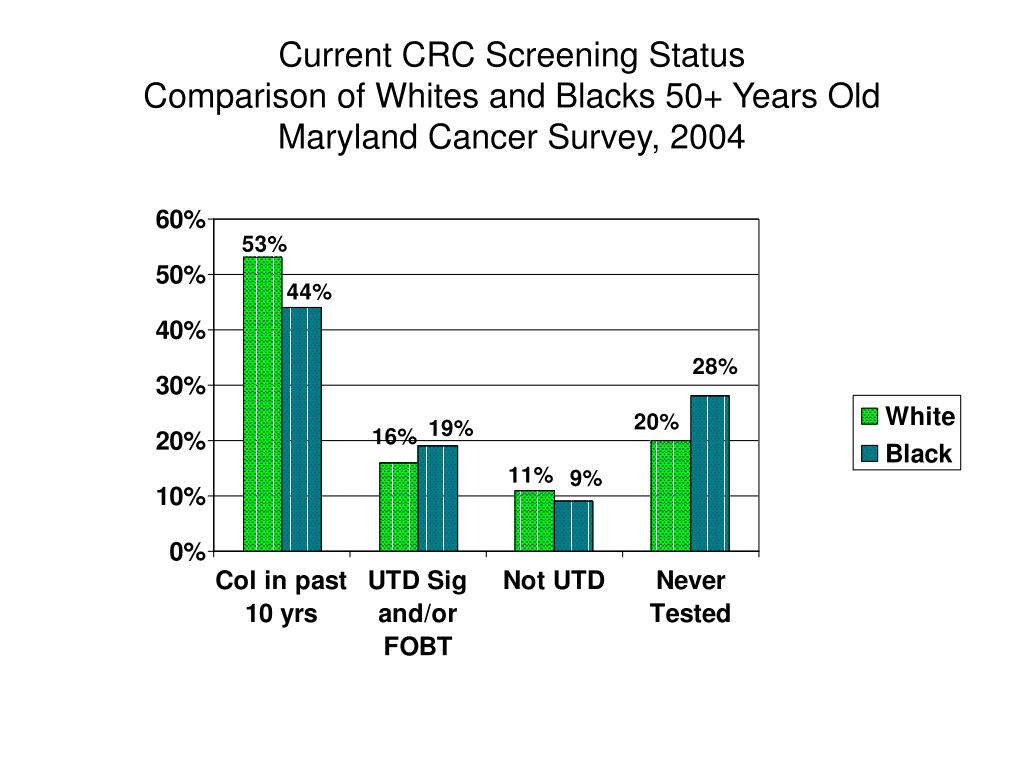 Current CRC Screening Status
Comparison of Whites and Blacks 50+ Years Old
Maryland Cancer Survey, 2004

60%
50%
40%
30%
20%
10%
0%

53%
44%
16%
19%
11%
9%
20%
28%

Col in past 10 yrs
UTD Sig and/or FOBT
Not UTD
Never Tested

White
Black